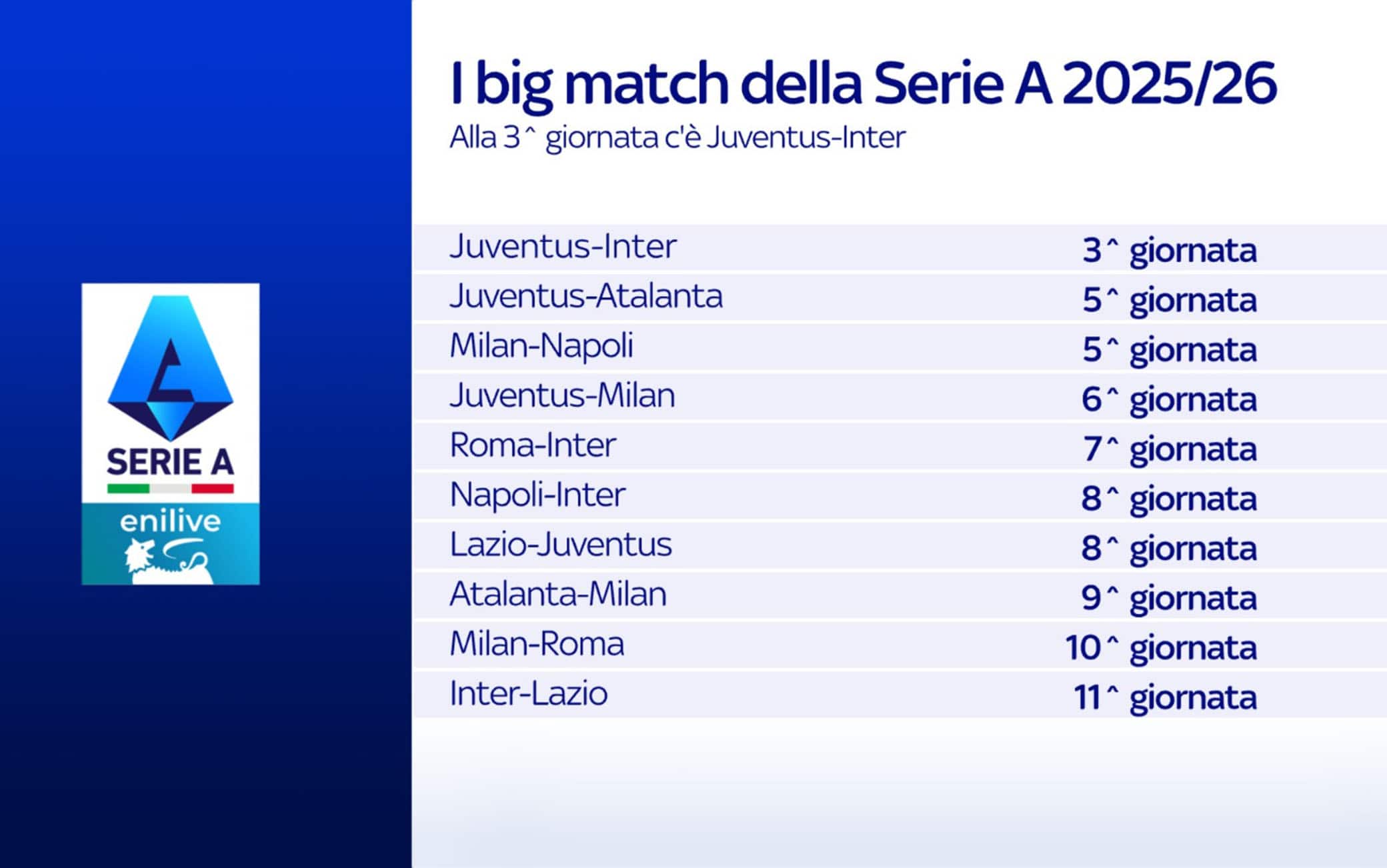 SERIE A
enilive

I big match della Serie A 2025/26
Alla 3^ giornata c'è Juventus-Inter

| | |
|---|---|
| Juventus-Inter | 3^ giornata |
| Juventus-Atalanta | 5^ giornata |
| Milan-Napoli | 5^ giornata |
| Juventus-Milan | 6^ giornata |
| Roma-Inter | 7^ giornata |
| Napoli-Inter | 8^ giornata |
| Lazio-Juventus | 8^ giornata |
| Atalanta-Milan | 9^ giornata |
| Milan-Roma | 10^ giornata |
| Inter-Lazio | 11^ giornata |